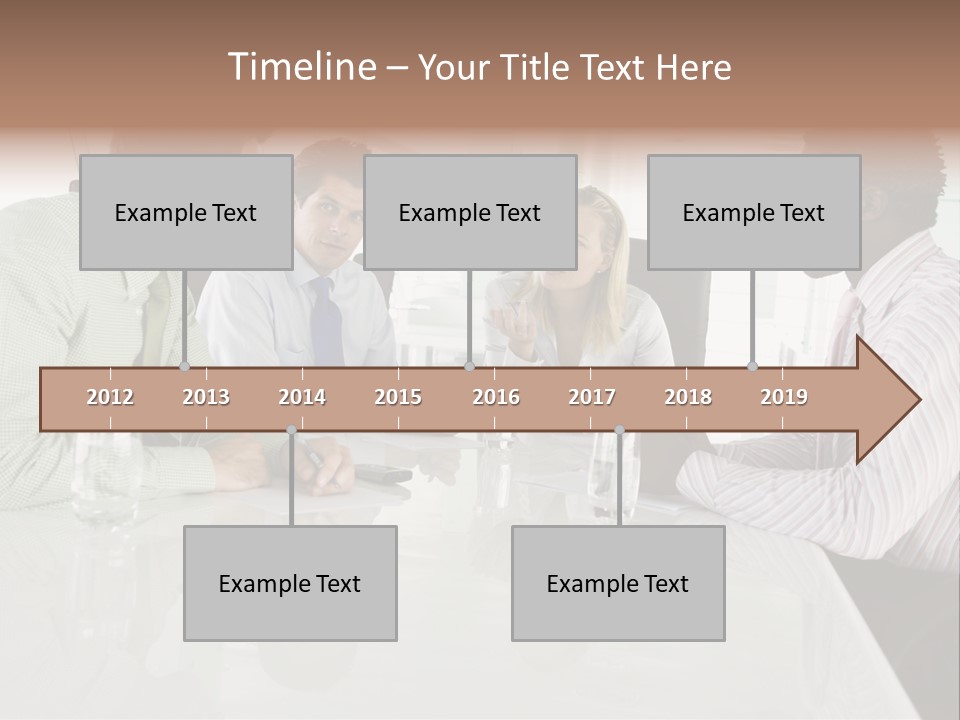 Timeline – Your Title Text Here

Example Text

Example Text

Example Text

2012 2013 2014 2015 2016 2017 2018 2019

Example Text

Example Text